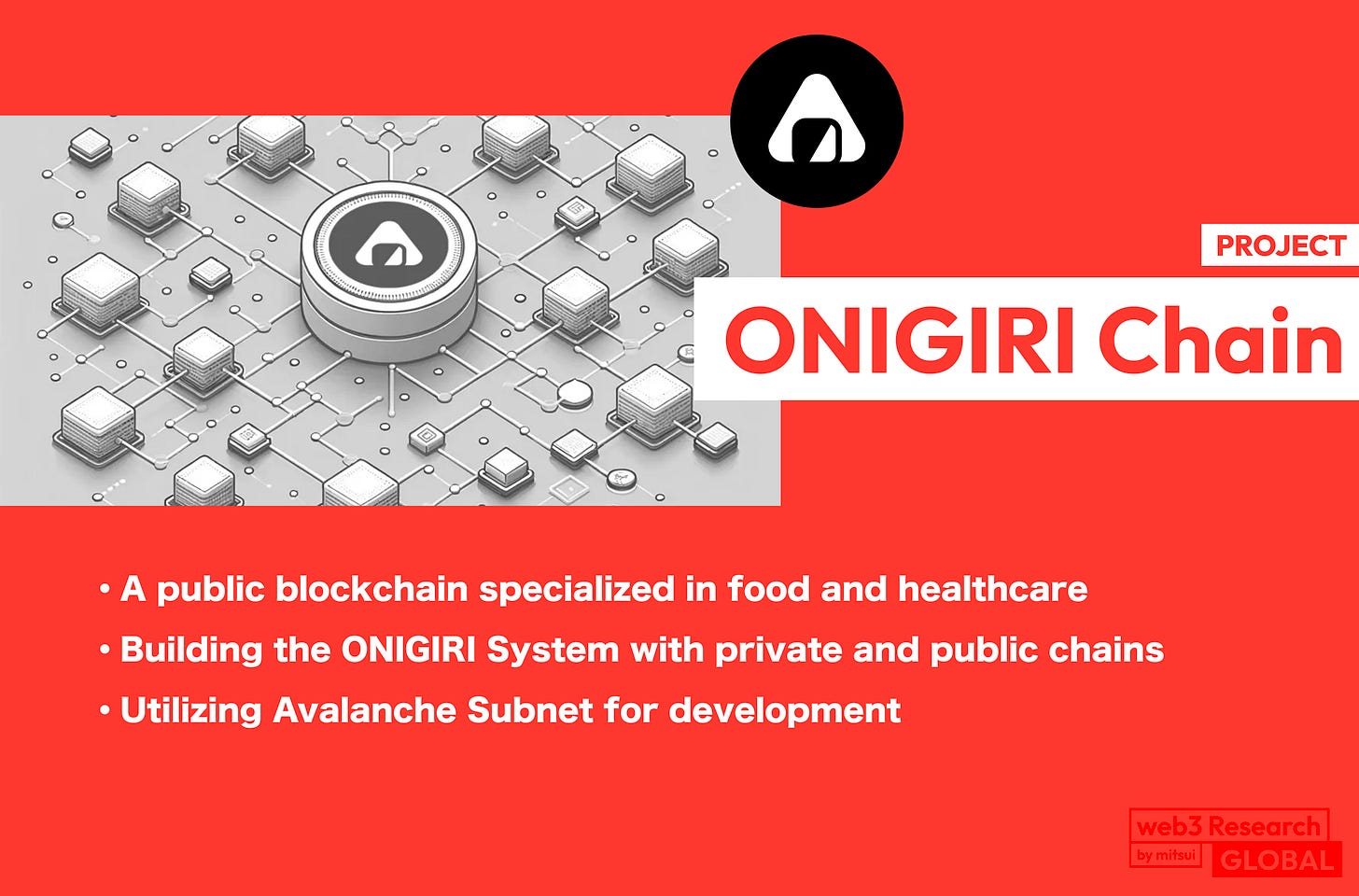 PROJECT

ONIGIRI Chain

• A public blockchain specialized in food and healthcare
• Building the ONIGIRI System with private and public chains
• Utilizing Avalanche Subnet for development

web3 Research by mitsui GLOBAL